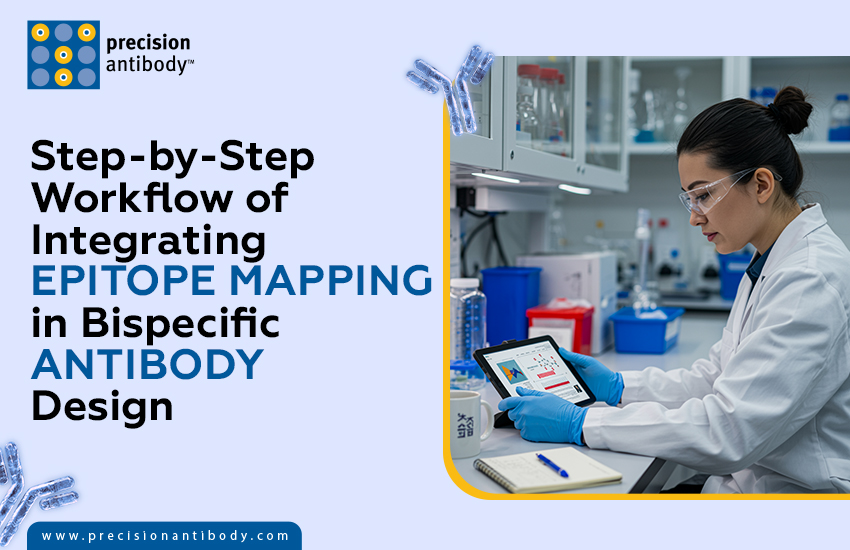 precision antibody™

Step-by-Step Workflow of Integrating EPITOPE MAPPING in Bispecific ANTIBODY Design

www.precisionantibody.com